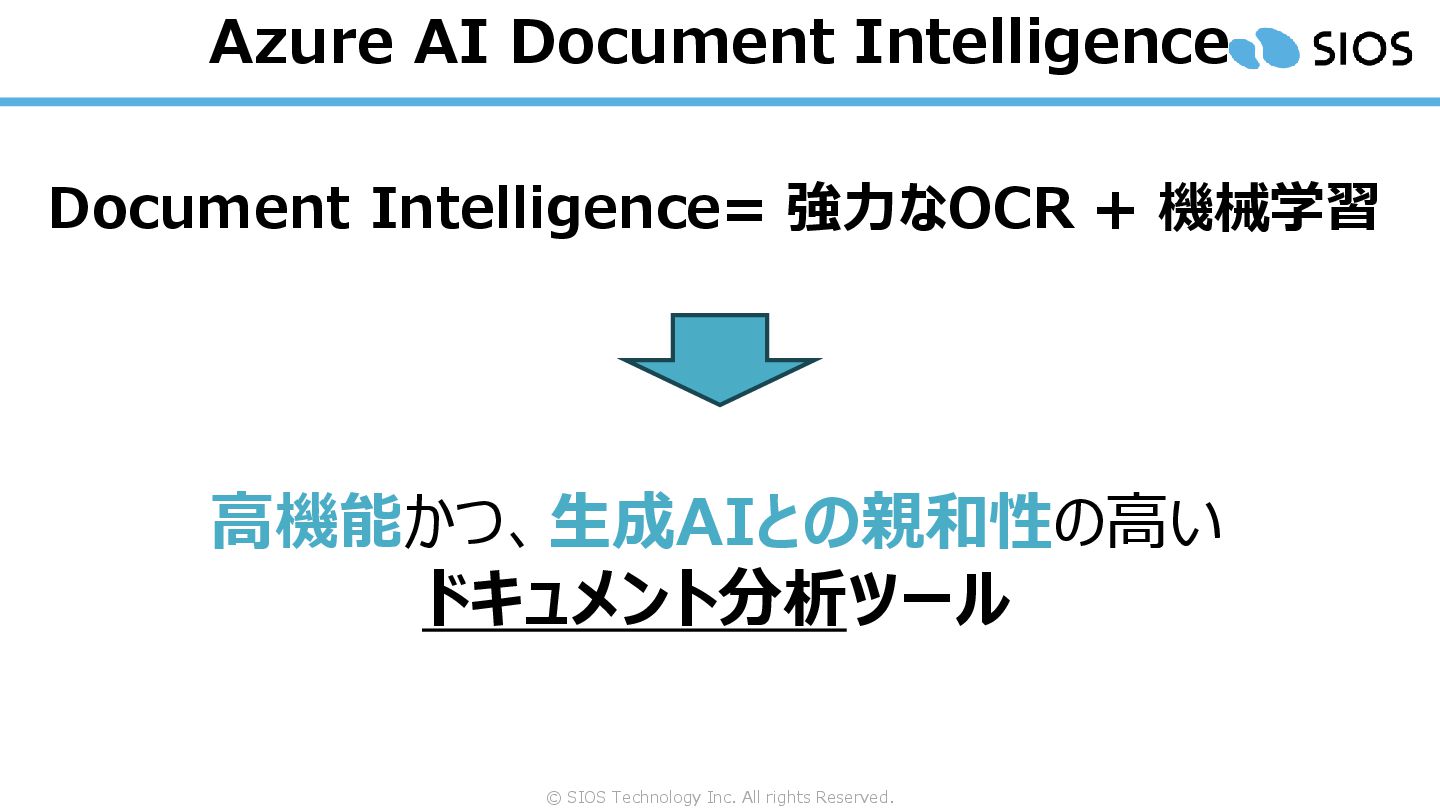 Azure AI Document Intelligence

SIOS

Document Intelligence= 強力なOCR + 機械学習

高機能かつ、生成AIとの親和性の高い
ドキュメント分析ツール

© SIOS Technology Inc. All rights Reserved.